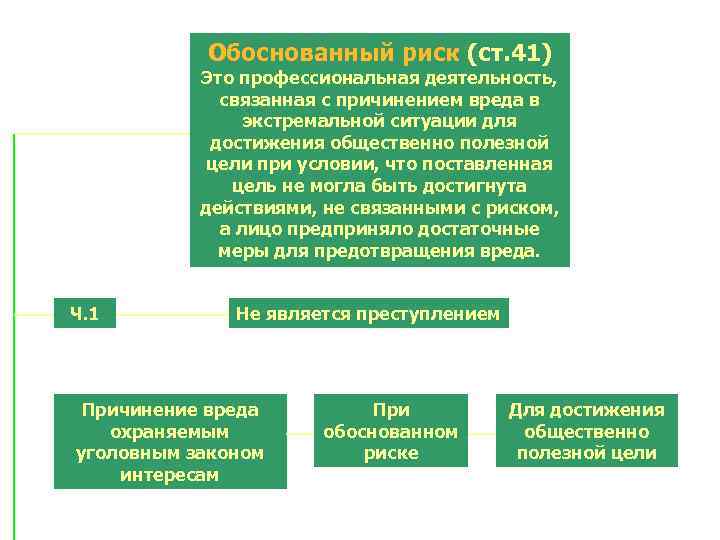 Обоснованный риск (ст.41)
Это профессиональная деятельность, связанная с причинением вреда в экстремальной ситуации для достижения общественно полезной цели при условии, что поставленная цель не могла быть достигнута действиями, не связанными с риском, а лицо предприняло достаточные меры для предотвращения вреда.

Ч.1

Не является преступлением

Причинение вреда охраняемым уголовным законом интересам

При обоснованном риске

Для достижения общественно полезной цели